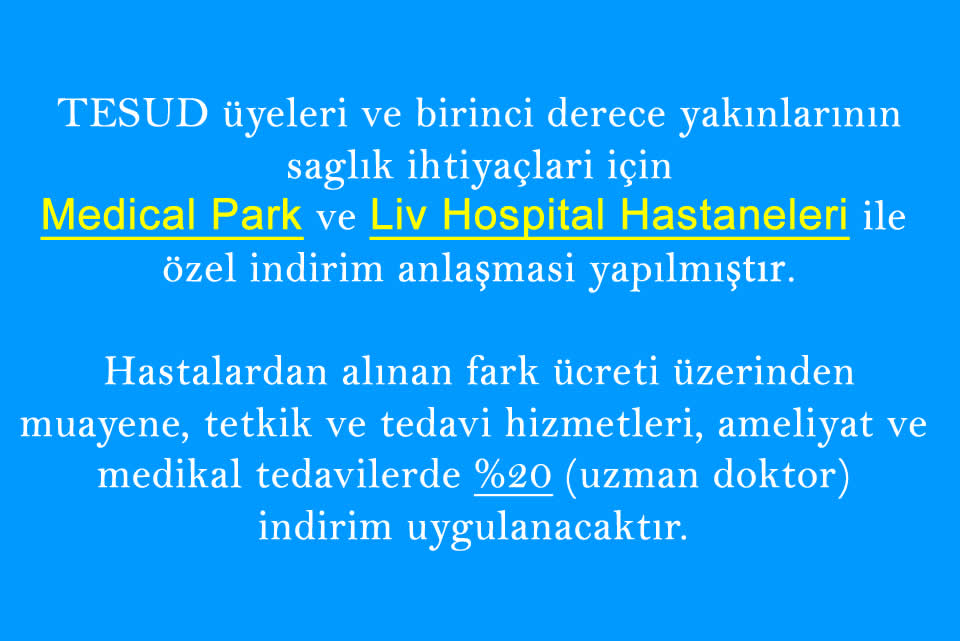 TESUD üyeleri ve birinci derece yakınlarının saglık ihtiyaçlari için
Medical Park ve Liv Hospital Hastaneleri ile özel indirim anlaşmasi yapılmıştır.

Hastalardan alınan fark ücreti üzerinden muayene, tetkik ve tedavi hizmetleri, ameliyat ve medikal tedavilerde %20 (uzman doktor) indirim uygulanacaktır.